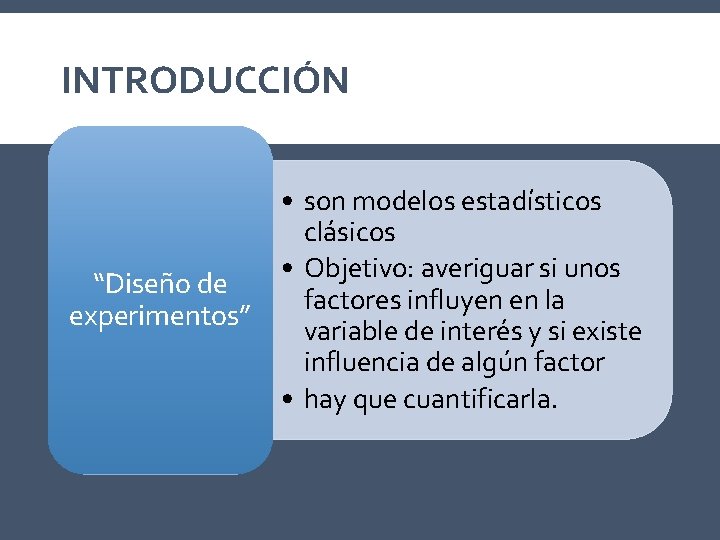 INTRODUCCIÓN

“Diseño de experimentos”

• son modelos estadísticos clásicos
• Objetivo: averiguar si unos factores influyen en la variable de interés y si existe influencia de algún factor
• hay que cuantificarla.